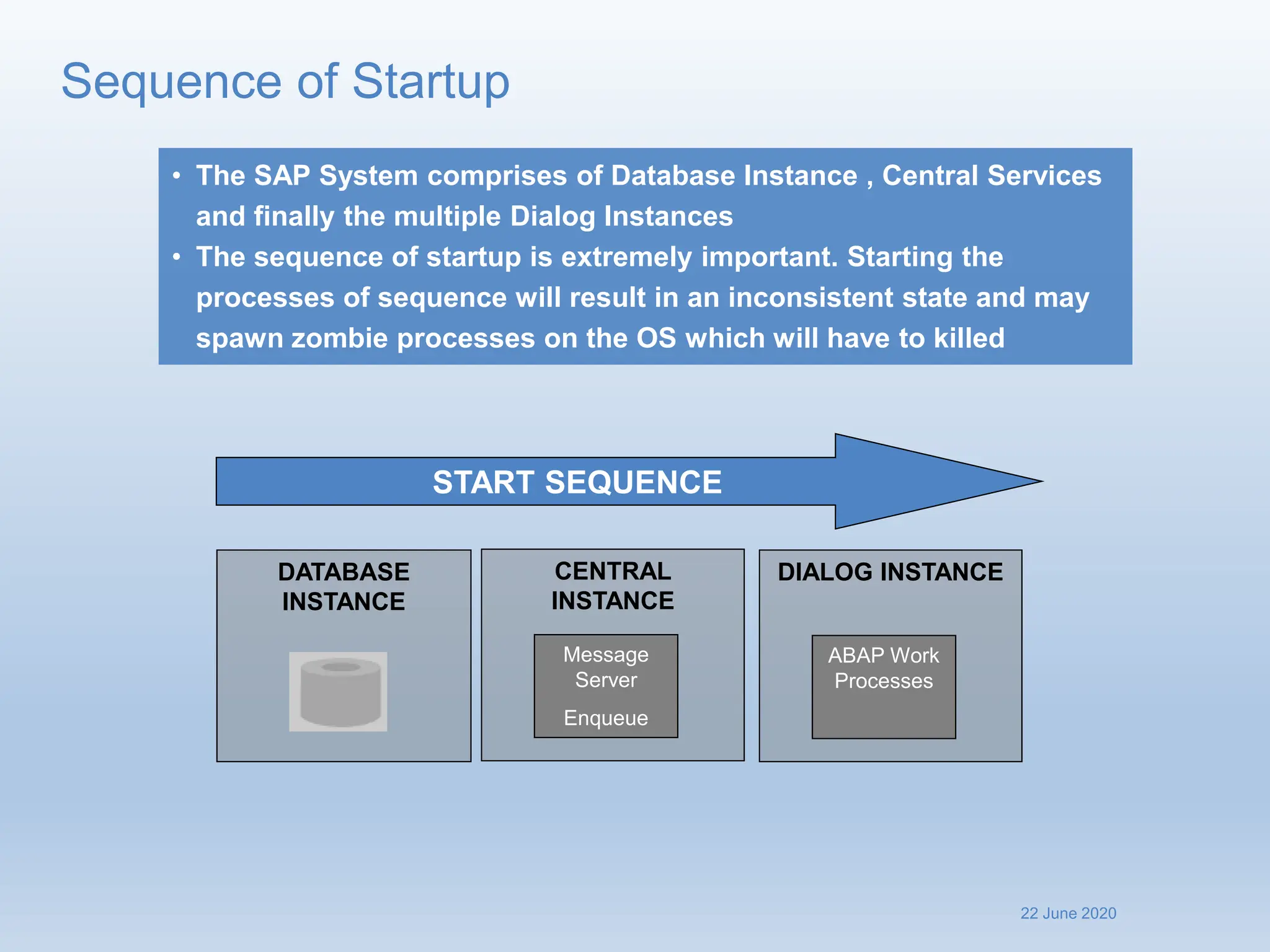 Sequence of Startup

• The SAP System comprises of Database Instance , Central Services and finally the multiple Dialog Instances
• The sequence of startup is extremely important. Starting the processes of sequence will result in an inconsistent state and may spawn zombie processes on the OS which will have to killed

START SEQUENCE

DATABASE INSTANCE

CENTRAL INSTANCE

Message Server

Enqueue

DIALOG INSTANCE

ABAP Work Processes

22 June 2020